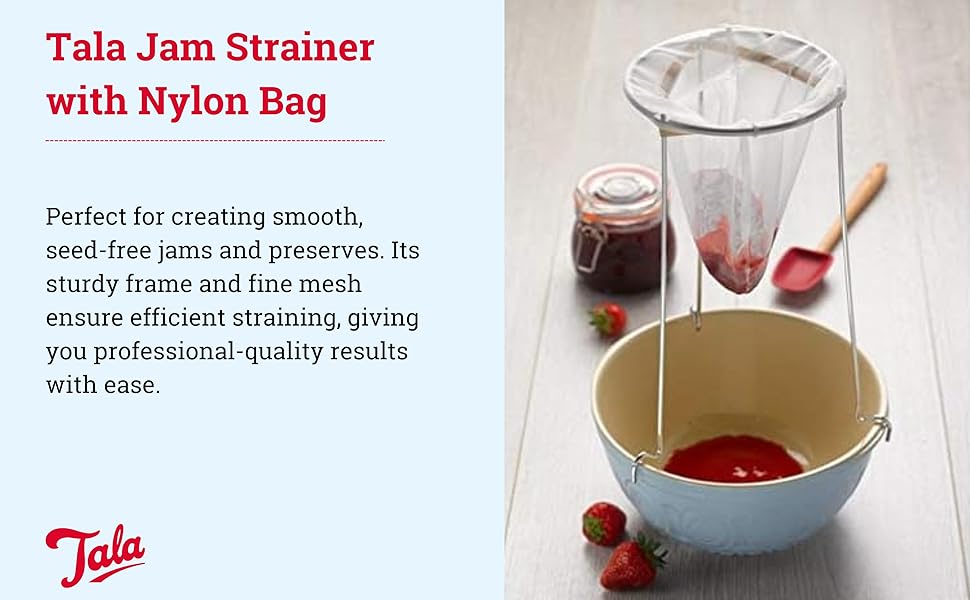 Tala Jam Strainer with Nylon Bag

Perfect for creating smooth, seed-free jams and preserves. Its sturdy frame and fine mesh ensure efficient straining, giving you professional-quality results with ease.

Tala